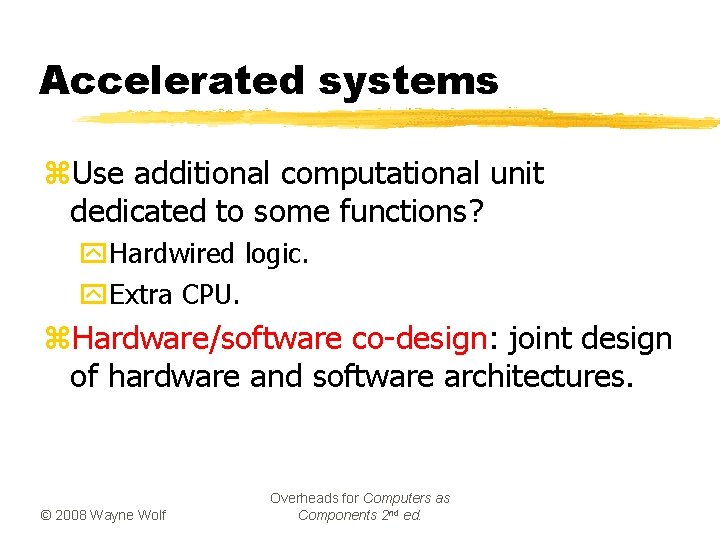 Accelerated systems

⌘Use additional computational unit dedicated to some functions?

Hardwired logic.

Extra CPU.

⌘Hardware/software co-design: joint design of hardware and software architectures.

© 2008 Wayne Wolf

Overheads for Computers as Components 2nd ed.